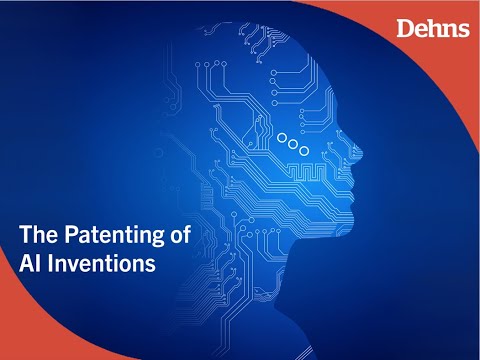 Dehns

The Patenting of AI Inventions